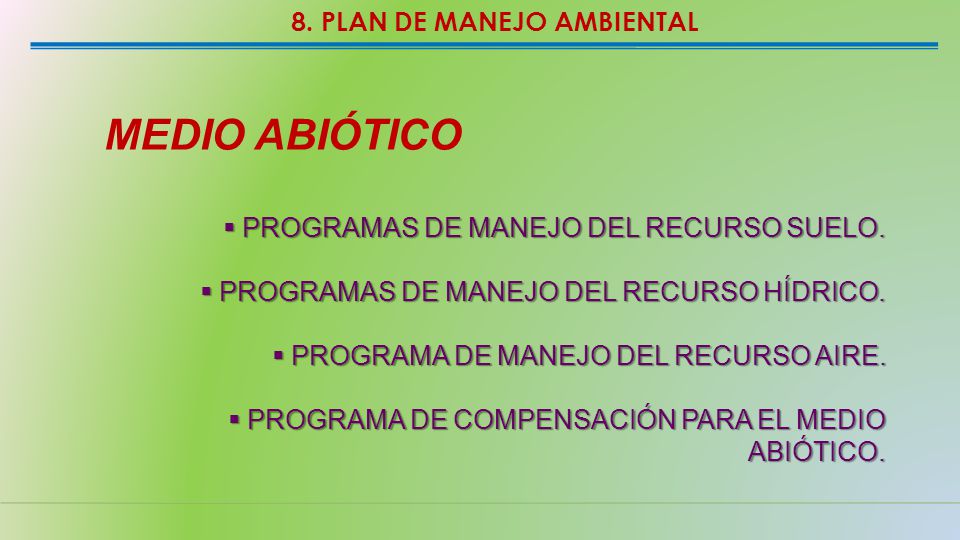 8. PLAN DE MANEJO AMBIENTAL

MEDIO ABIÓTICO

▪ PROGRAMAS DE MANEJO DEL RECURSO SUELO.

▪ PROGRAMAS DE MANEJO DEL RECURSO HÍDRICO.

▪ PROGRAMA DE MANEJO DEL RECURSO AIRE.

▪ PROGRAMA DE COMPENSACIÓN PARA EL MEDIO ABIÓTICO.